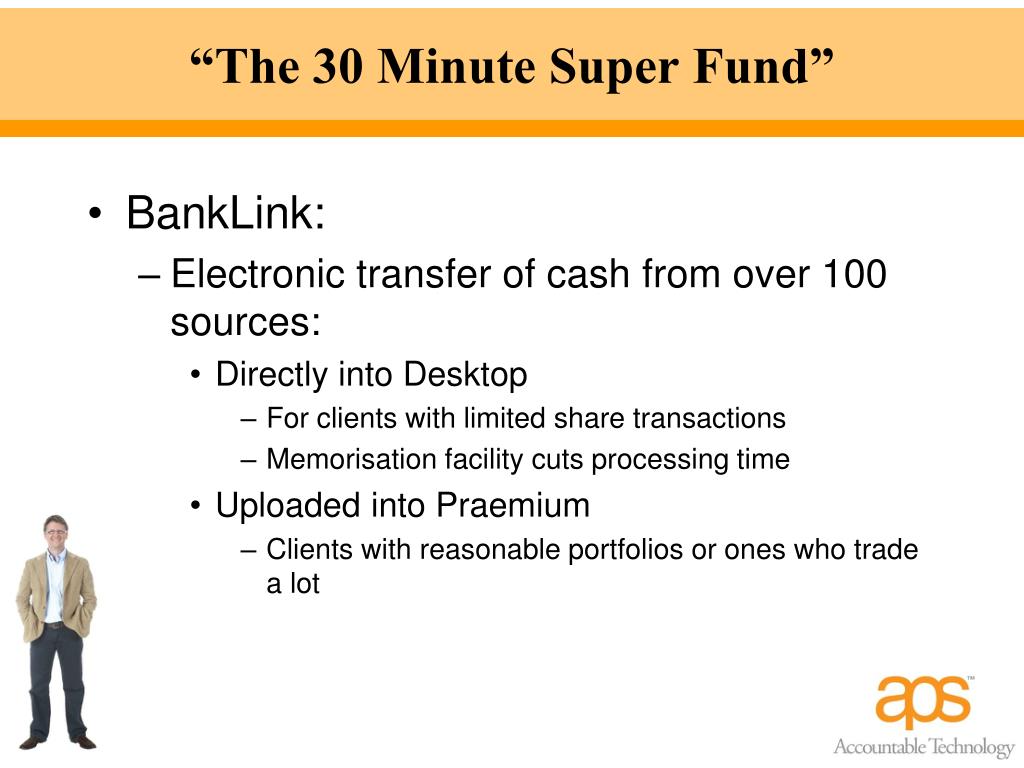 “The 30 Minute Super Fund”

• BankLink:
– Electronic transfer of cash from over 100 sources:
• Directly into Desktop
– For clients with limited share transactions
– Memorisation facility cuts processing time
• Uploaded into Praemium
– Clients with reasonable portfolios or ones who trade a lot

aps™
Accountable Technology